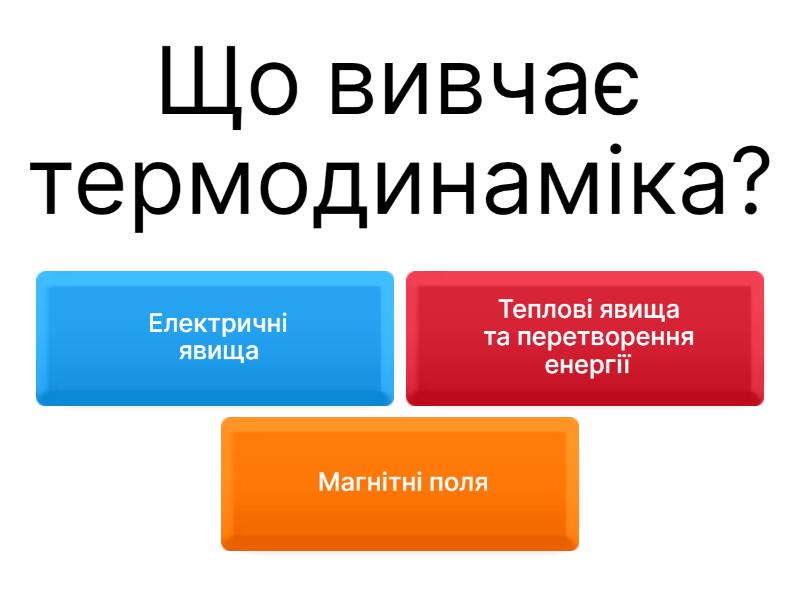 Що вивчає термодинаміка?

Електричні явища

Теплові явища та перетворення енергії

Магнітні поля